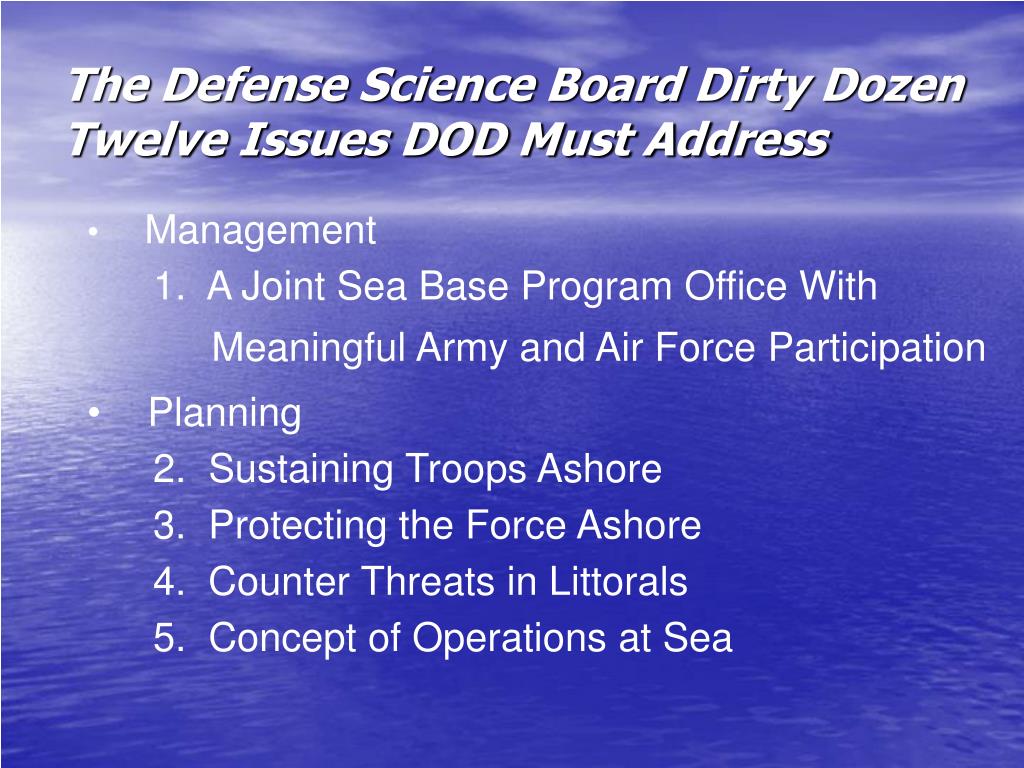 The Defense Science Board Dirty Dozen
Twelve Issues DOD Must Address

• Management
1. A Joint Sea Base Program Office With Meaningful Army and Air Force Participation

• Planning
2. Sustaining Troops Ashore
3. Protecting the Force Ashore
4. Counter Threats in Littorals
5. Concept of Operations at Sea